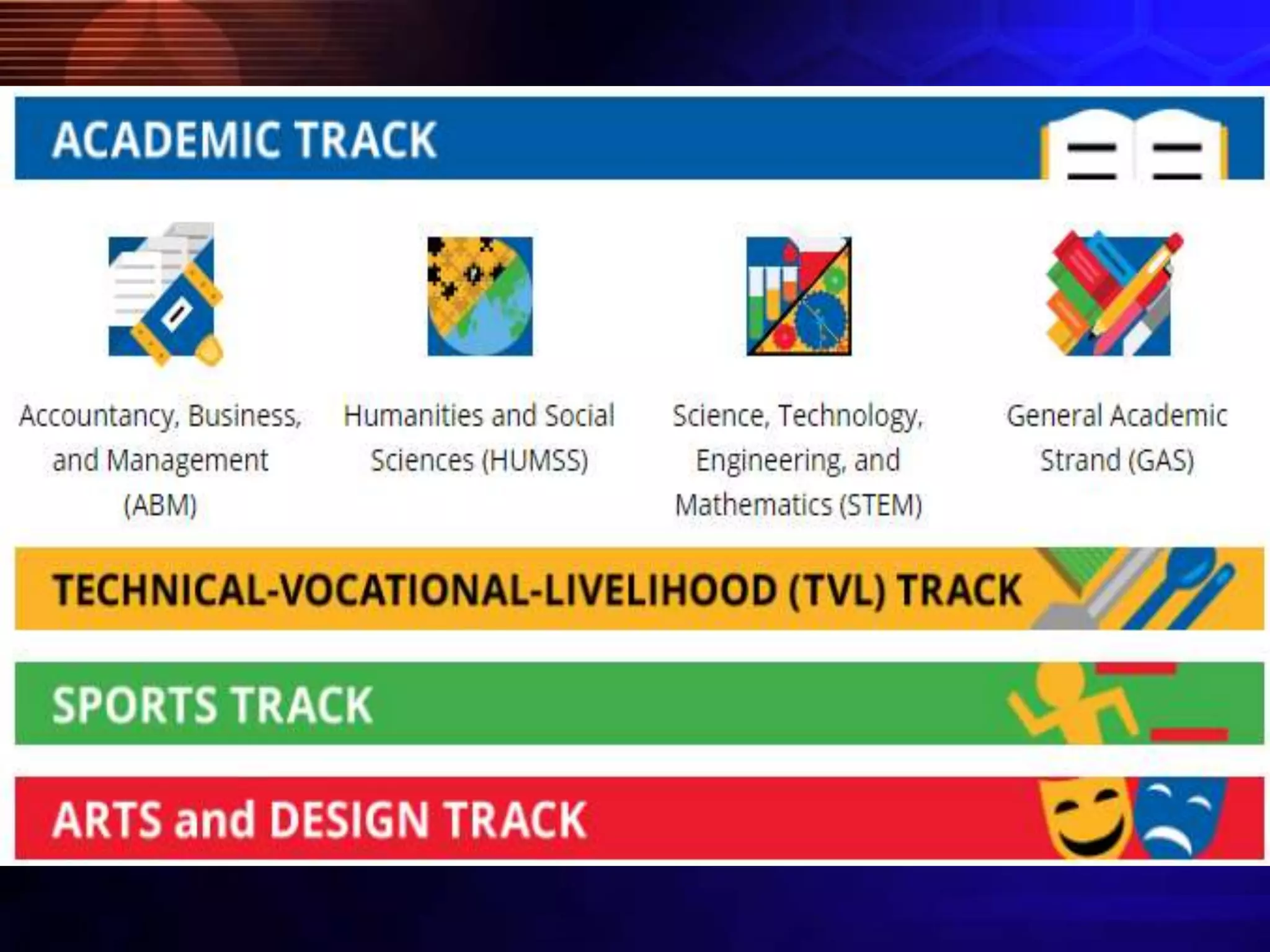 ACADEMIC TRACK

Accountancy, Business, and Management (ABM)

Humanities and Social Sciences (HUMSS)

Science, Technology, Engineering, and Mathematics (STEM)

General Academic Strand (GAS)

TECHNICAL-VOCATIONAL-LIVELIHOOD (TVL) TRACK

SPORTS TRACK

ARTS and DESIGN TRACK